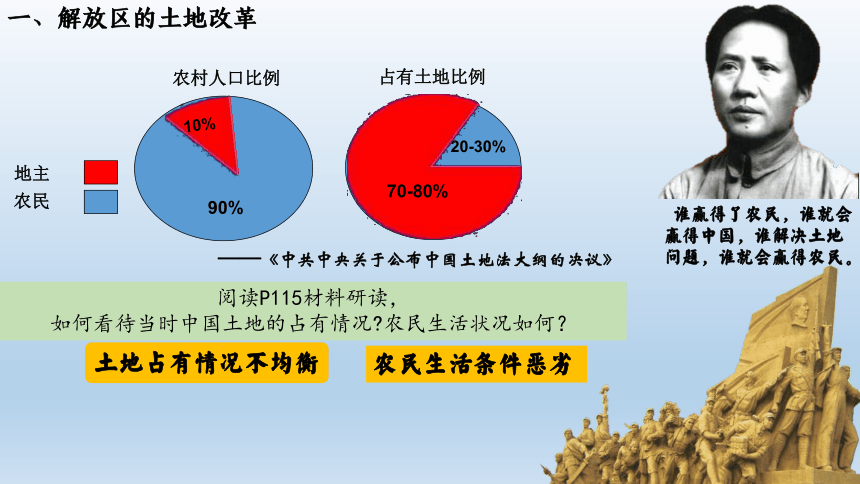 一、解放区的土地改革

农村人口比例

10%

90%

占有土地比例

20-30%

70-80%

地主

农民

——《中共中央关于公布中国土地法大纲的决议》

谁赢得了农民，谁就会赢得中国，谁解决土地问题，谁就会赢得农民。

阅读P115材料研读，
如何看待当时中国土地的占有情况?农民生活状况如何？

土地占有情况不均衡

农民生活条件恶劣